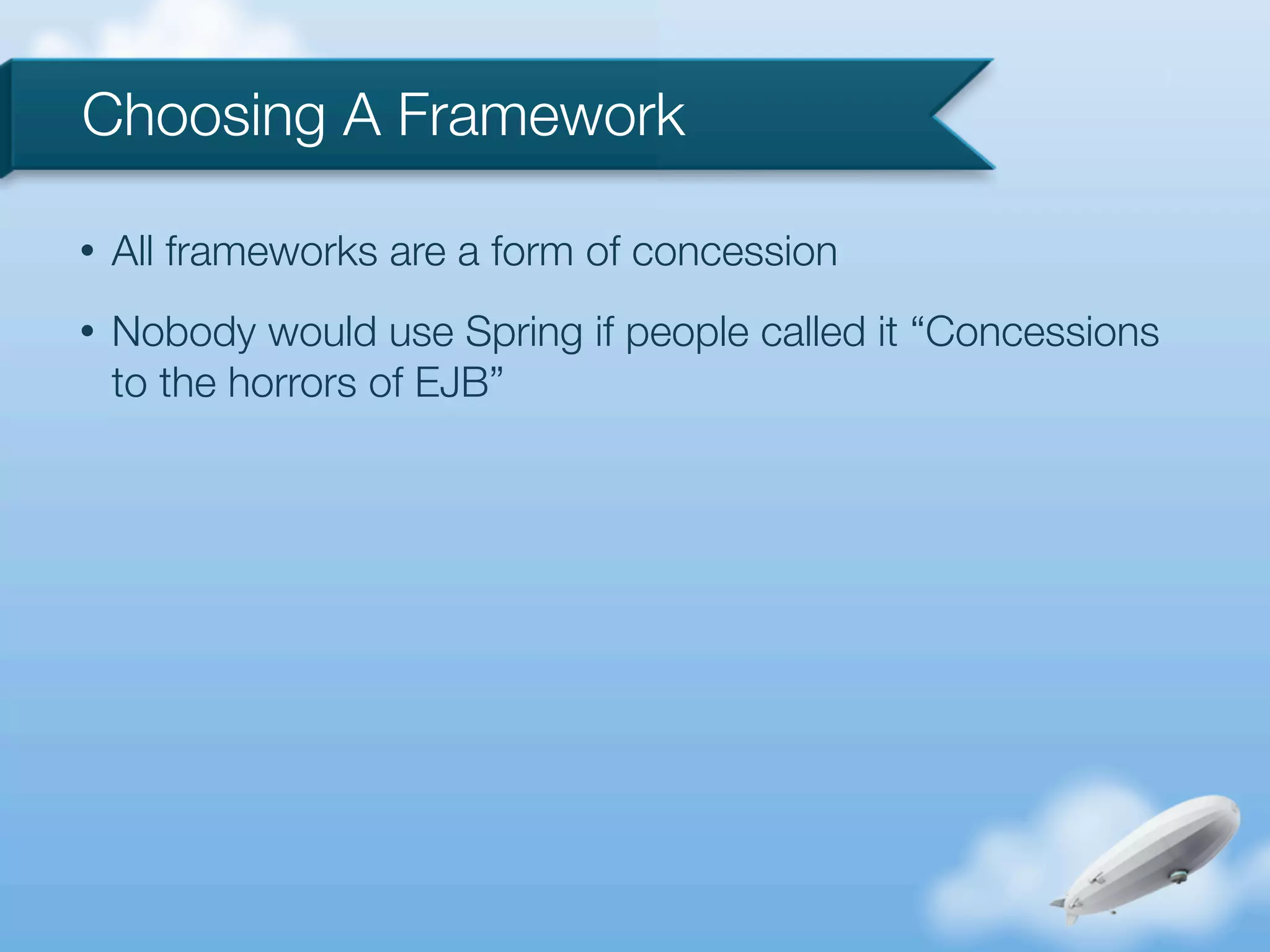 Choosing A Framework

• All frameworks are a form of concession

• Nobody would use Spring if people called it “Concessions to the horrors of EJB”